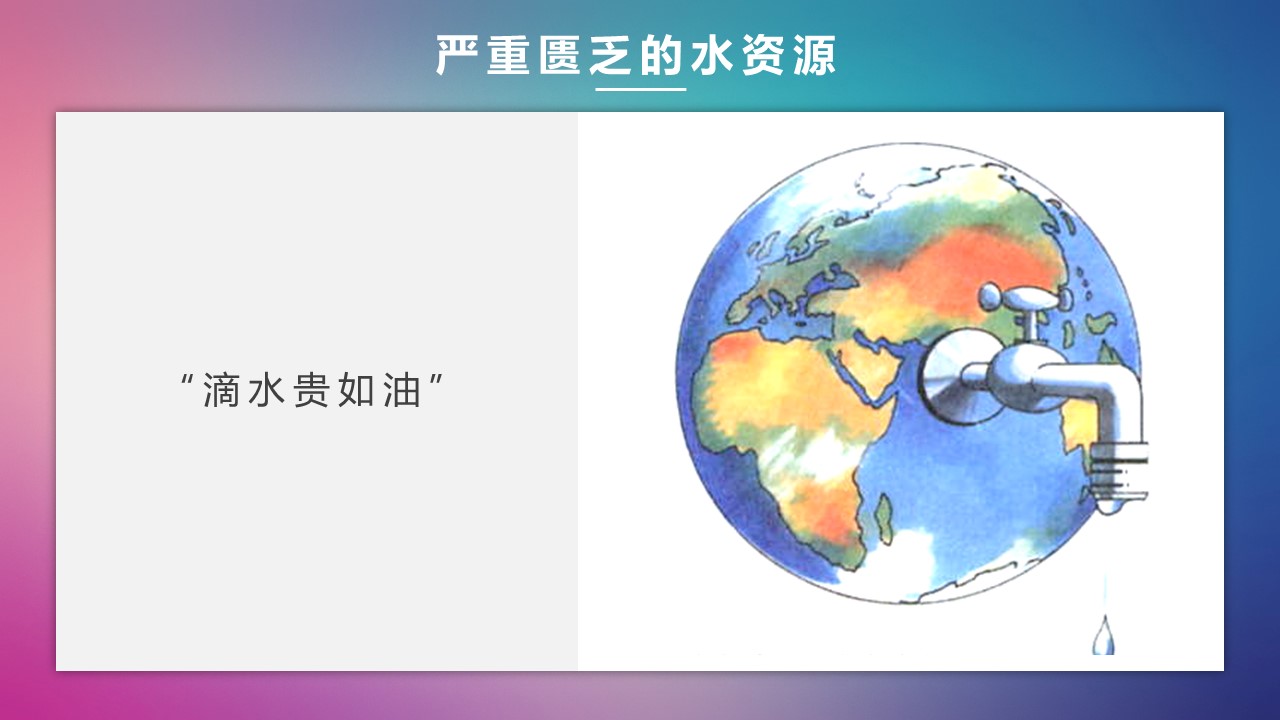 严重匮乏的水资源

“滴水贵如油”